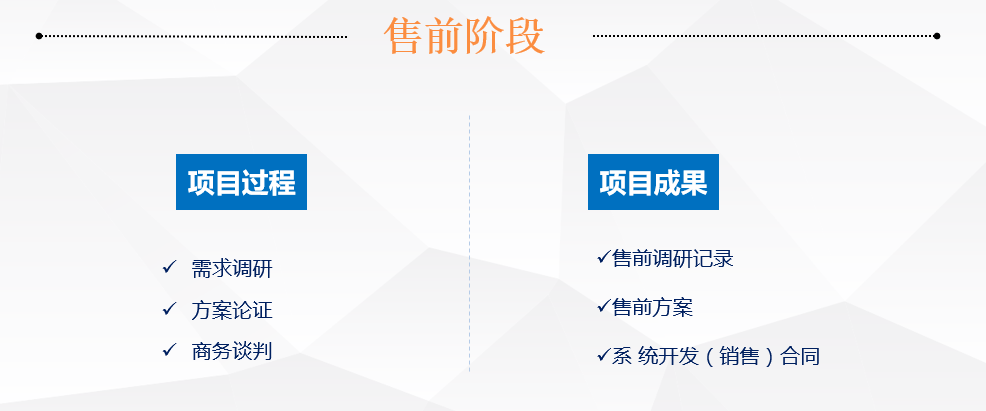 售前阶段

项目过程

✓ 需求调研
✓ 方案论证
✓ 商务谈判

项目成果

✓售前调研记录
✓售前方案
✓系 统开发（销售）合同